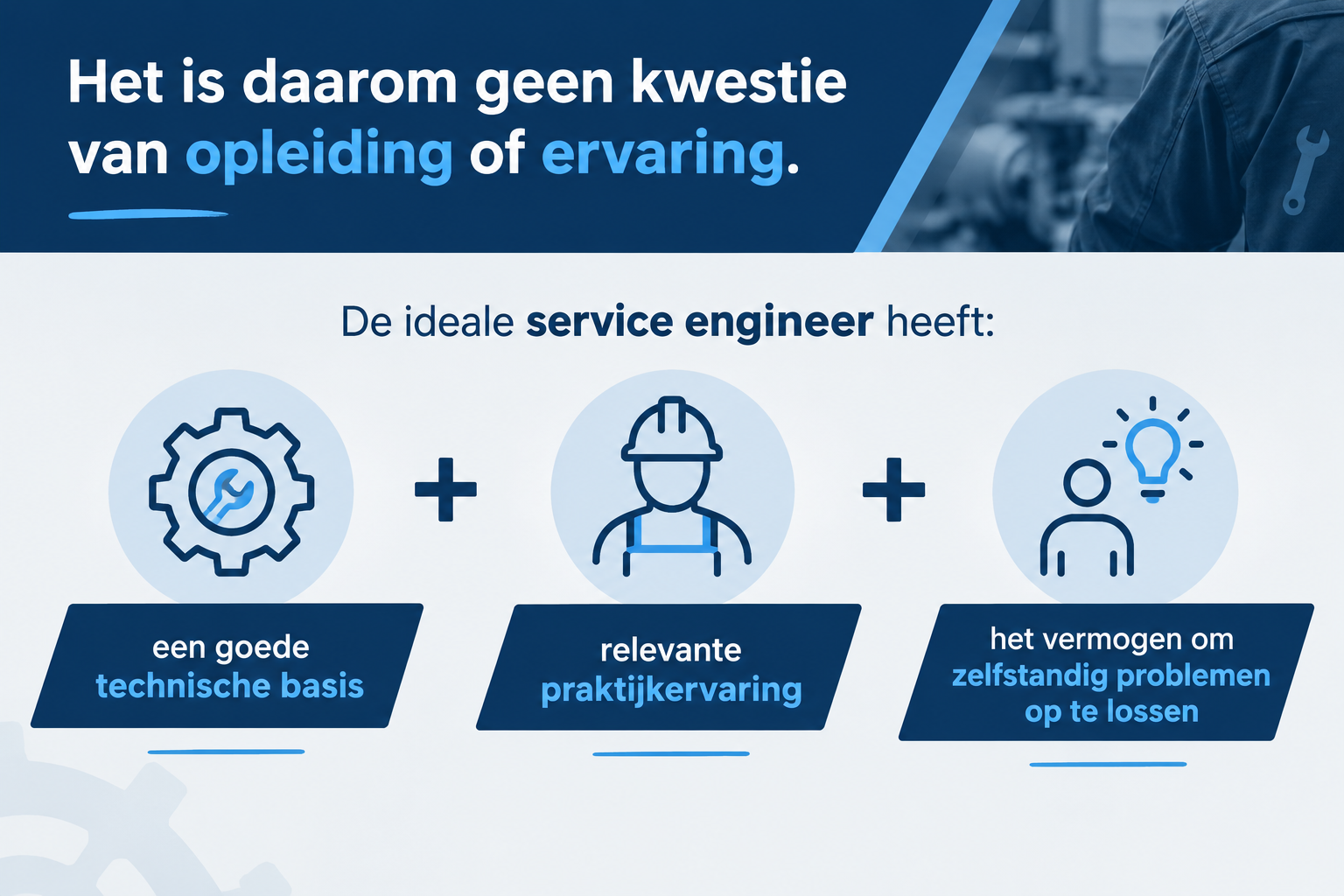 Het is daarom geen kwestie van opleiding of ervaring.

De ideale service engineer heeft:

een goede technische basis

+

relevante praktijkervaring

+

het vermogen om zelfstandig problemen op te lossen